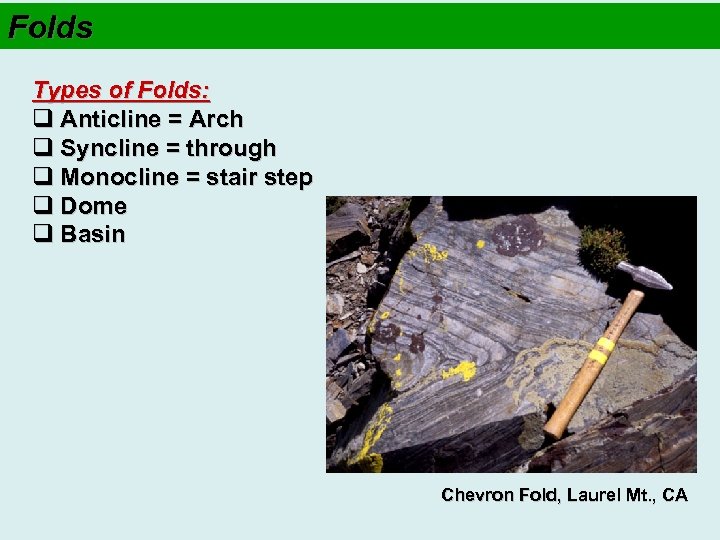 Folds

Types of Folds:
❑ Anticline = Arch
❑ Syncline = through
❑ Monocline = stair step
❑ Dome
❑ Basin

Chevron Fold, Laurel Mt., CA